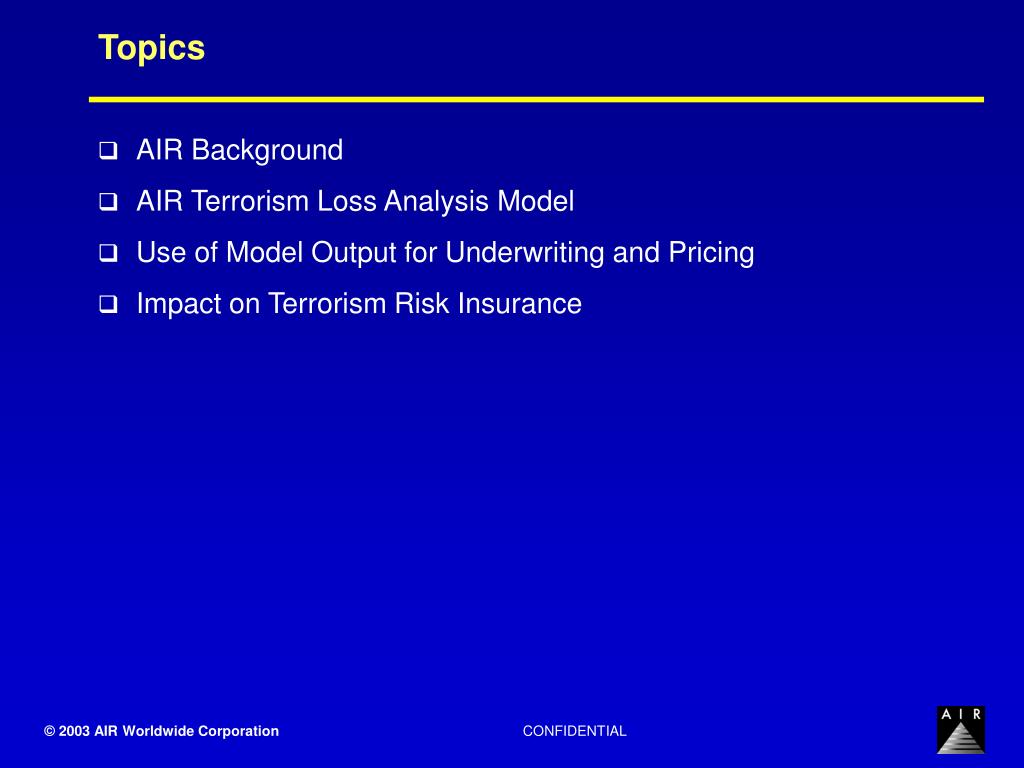 Topics

❑ AIR Background
❑ AIR Terrorism Loss Analysis Model
❑ Use of Model Output for Underwriting and Pricing
❑ Impact on Terrorism Risk Insurance

© 2003 AIR Worldwide Corporation

CONFIDENTIAL

A I R